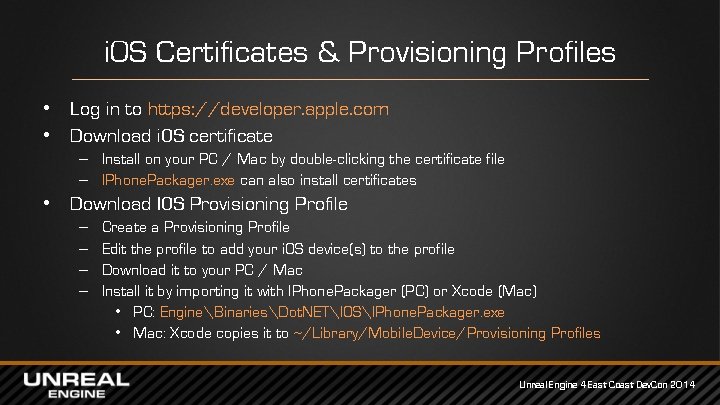 iOS Certificates & Provisioning Profiles

• Log in to https://developer.apple.com
• Download iOS certificate
– Install on your PC / Mac by double-clicking the certificate file
– IPhonePackager.exe can also install certificates
• Download IOS Provisioning Profile
– Create a Provisioning Profile
– Edit the profile to add your iOS device(s) to the profile
– Download it to your PC / Mac
– Install it by importing it with IPhonePackager (PC) or Xcode (Mac)
• PC: Engine\Binaries\DotNET\IOS\IPhonePackager.exe
• Mac: Xcode copies it to ~/Library/MobileDevice/Provisioning Profiles

UNREAL ENGINE

Unreal Engine 4 East Coast DevCon 2014